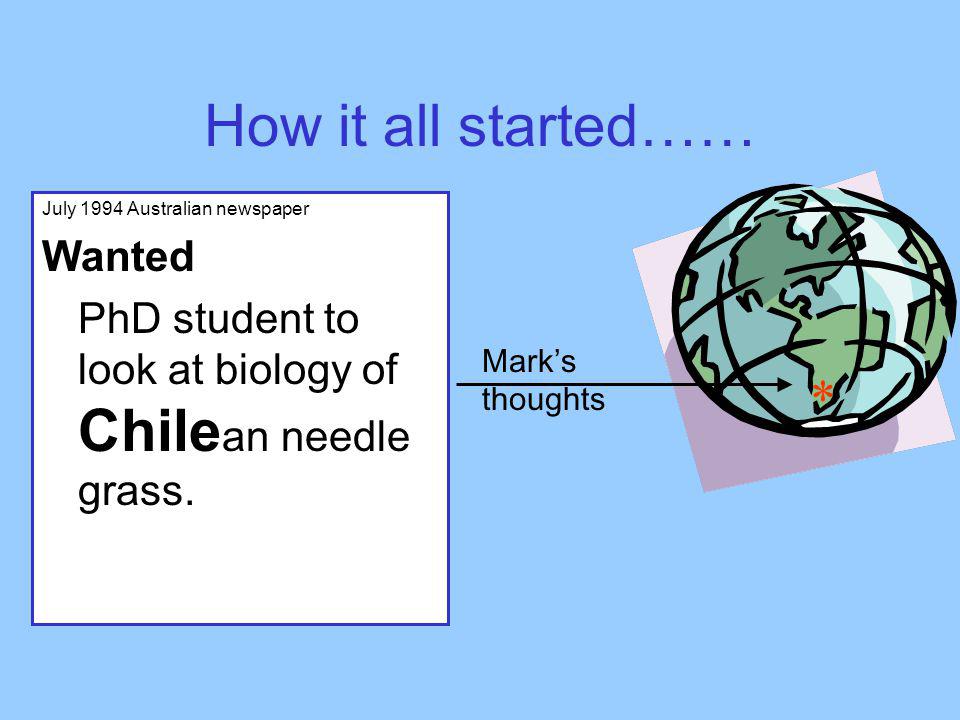 How it all started……

July 1994 Australian newspaper

Wanted

PhD student to look at biology of Chilean needle grass.

Mark's thoughts

*